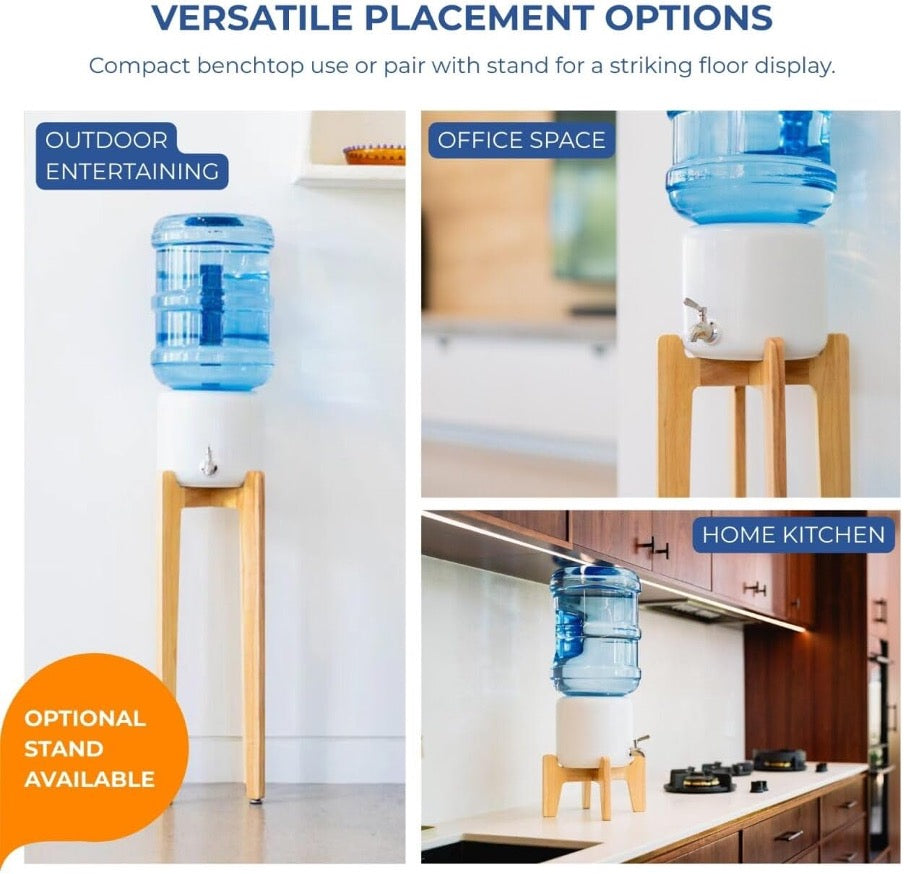 VERSATILE PLACEMENT OPTIONS

Compact benchtop use or pair with stand for a striking floor display.

OUTDOOR ENTERTAINING

OFFICE SPACE

HOME KITCHEN

OPTIONAL STAND AVAILABLE